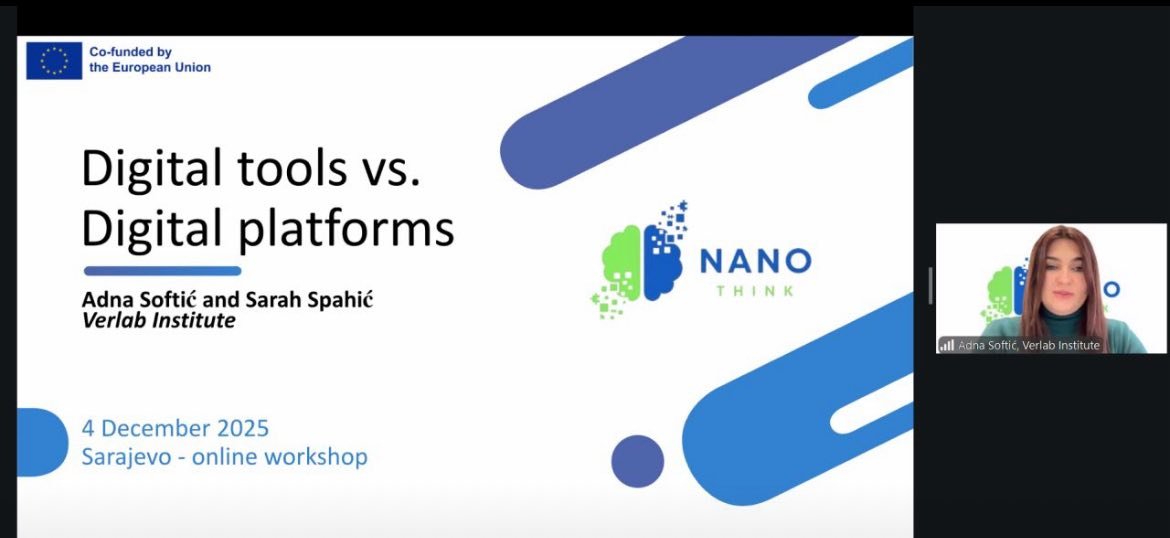 Co-funded by the European Union

Digital tools vs. Digital platforms

Adna Softić and Sarah Spahić
Verlab Institute

NANO
THINK

4 December 2025
Sarajevo - online workshop

Adna Softić, Verlab Institute